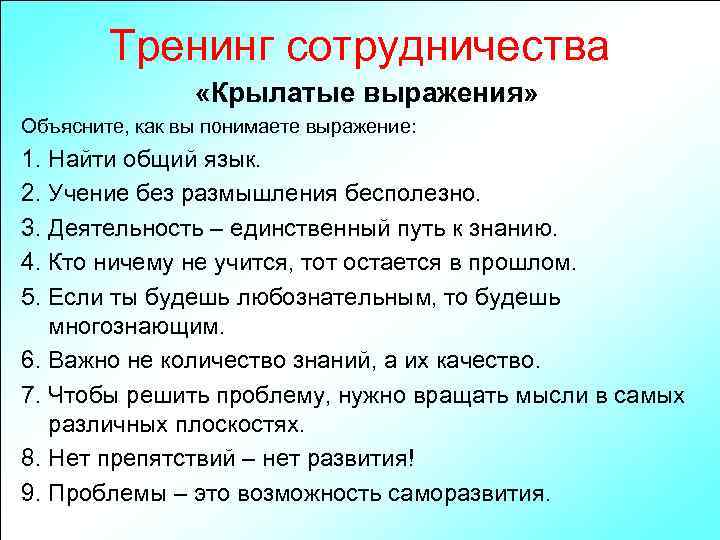 Тренинг сотрудничества

«Крылатые выражения»

Объясните, как вы понимаете выражение:

1. Найти общий язык.
2. Учение без размышления бесполезно.
3. Деятельность – единственный путь к знанию.
4. Кто ничему не учится, тот остается в прошлом.
5. Если ты будешь любознательным, то будешь многознающим.
6. Важно не количество знаний, а их качество.
7. Чтобы решить проблему, нужно вращать мысли в самых различных плоскостях.
8. Нет препятствий – нет развития!
9. Проблемы – это возможность саморазвития.